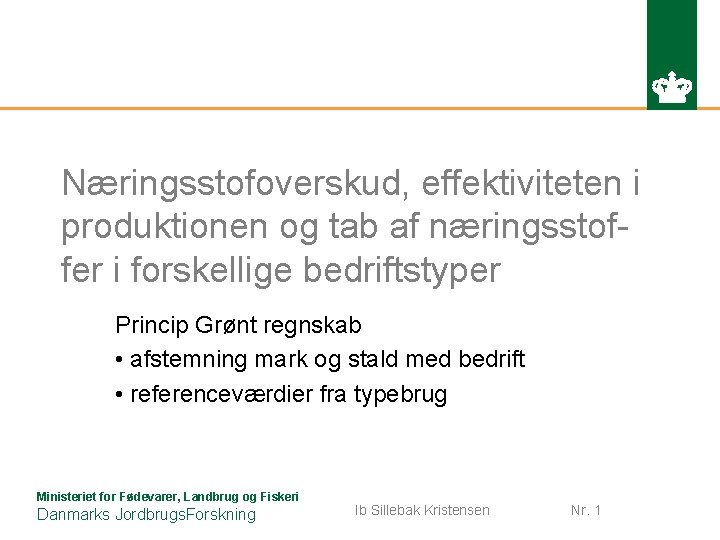 Næringsstofoverskud, effektiviteten i produktionen og tab af næringsstoffer i forskellige bedriftstyper

Princip Grønt regnskab
• afstemning mark og stald med bedrift
• referenceværdier fra typebrug

Ministeriet for Fødevarer, Landbrug og Fiskeri
Danmarks JordbrugsForskning

Ib Sillebak Kristensen

Nr. 1